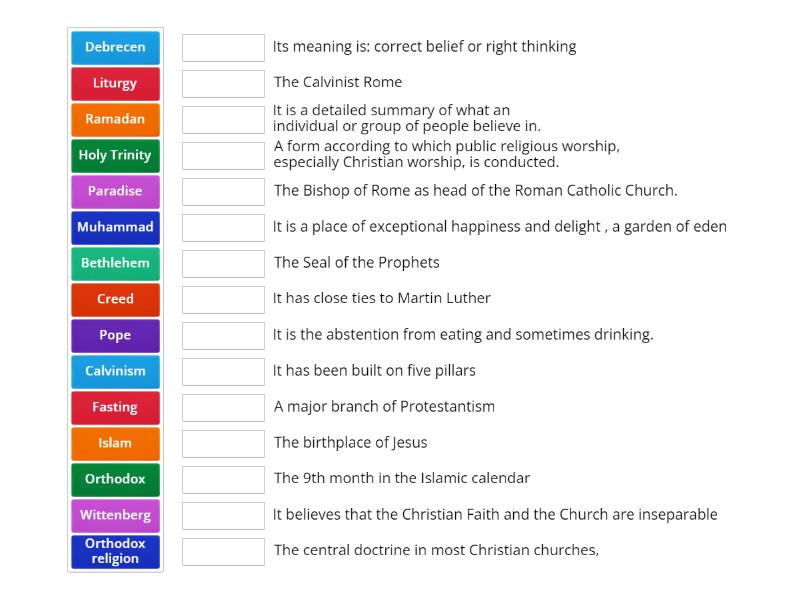 Debrecen
Liturgy
Ramadan
Holy Trinity
Paradise
Muhammad
Bethlehem
Creed
Pope
Calvinism
Fasting
Islam
Orthodox
Wittenberg
Orthodox religion

Its meaning is: correct belief or right thinking
The Calvinist Rome
It is a detailed summary of what an individual or group of people believe in.
A form according to which public religious worship, especially Christian worship, is conducted.
The Bishop of Rome as head of the Roman Catholic Church.
It is a place of exceptional happiness and delight , a garden of eden
The Seal of the Prophets
It has close ties to Martin Luther
It is the abstention from eating and sometimes drinking.
It has been built on five pillars
A major branch of Protestantism
The birthplace of Jesus
The 9th month in the Islamic calendar
It believes that the Christian Faith and the Church are inseparable
The central doctrine in most Christian churches,